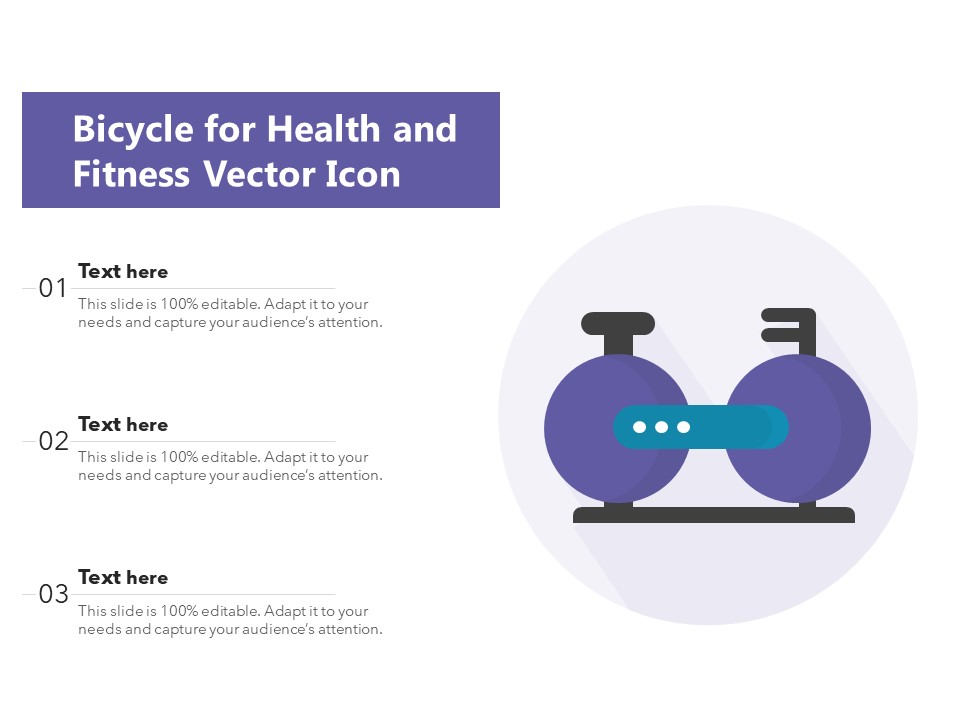 Bicycle for Health and Fitness Vector Icon

01 Text here
This slide is 100% editable. Adapt it to your needs and capture your audience's attention.

02 Text here
This slide is 100% editable. Adapt it to your needs and capture your audience's attention.

03 Text here
This slide is 100% editable. Adapt it to your needs and capture your audience's attention.